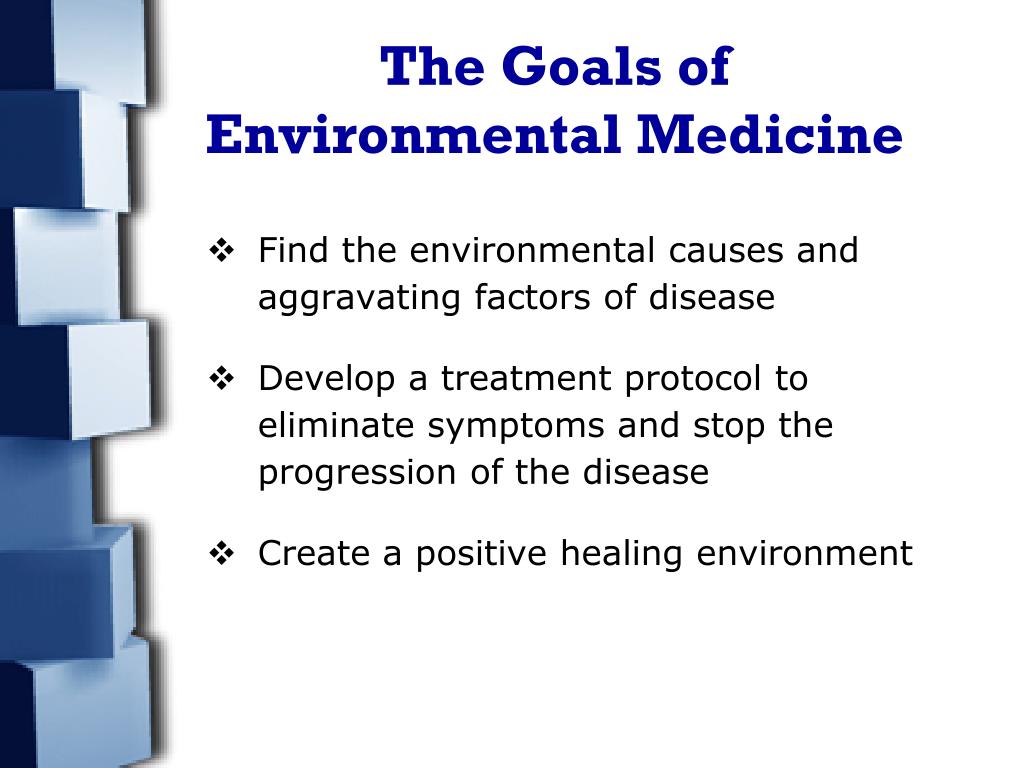 The Goals of Environmental Medicine

❖ Find the environmental causes and aggravating factors of disease

❖ Develop a treatment protocol to eliminate symptoms and stop the progression of the disease

❖ Create a positive healing environment